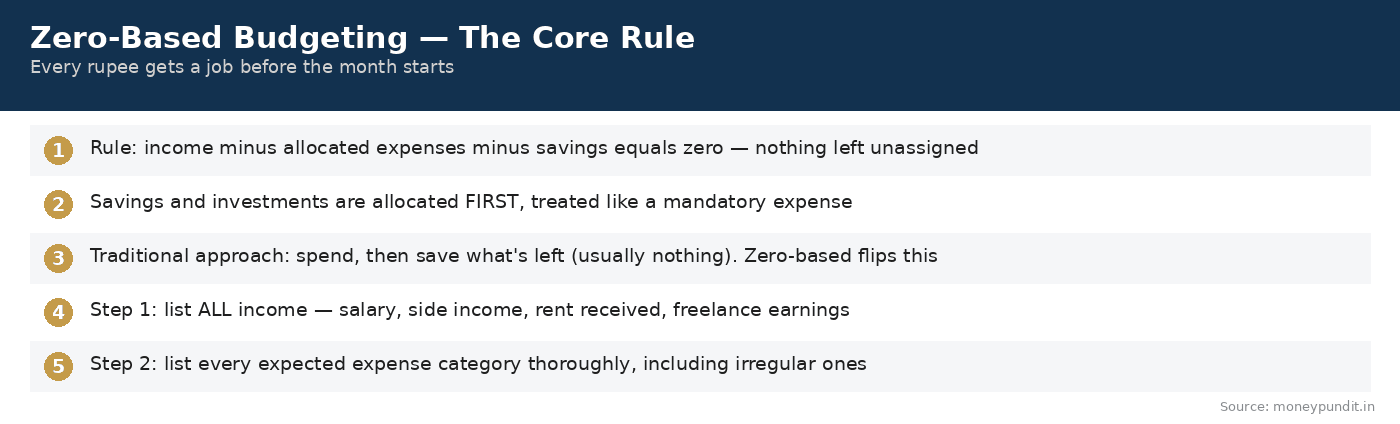 Zero-Based Budgeting — The Core Rule
Every rupee gets a job before the month starts

1 Rule: income minus allocated expenses minus savings equals zero — nothing left unassigned

2 Savings and investments are allocated FIRST, treated like a mandatory expense

3 Traditional approach: spend, then save what's left (usually nothing). Zero-based flips this

4 Step 1: list ALL income — salary, side income, rent received, freelance earnings

5 Step 2: list every expected expense category thoroughly, including irregular ones

Source: moneypundit.in